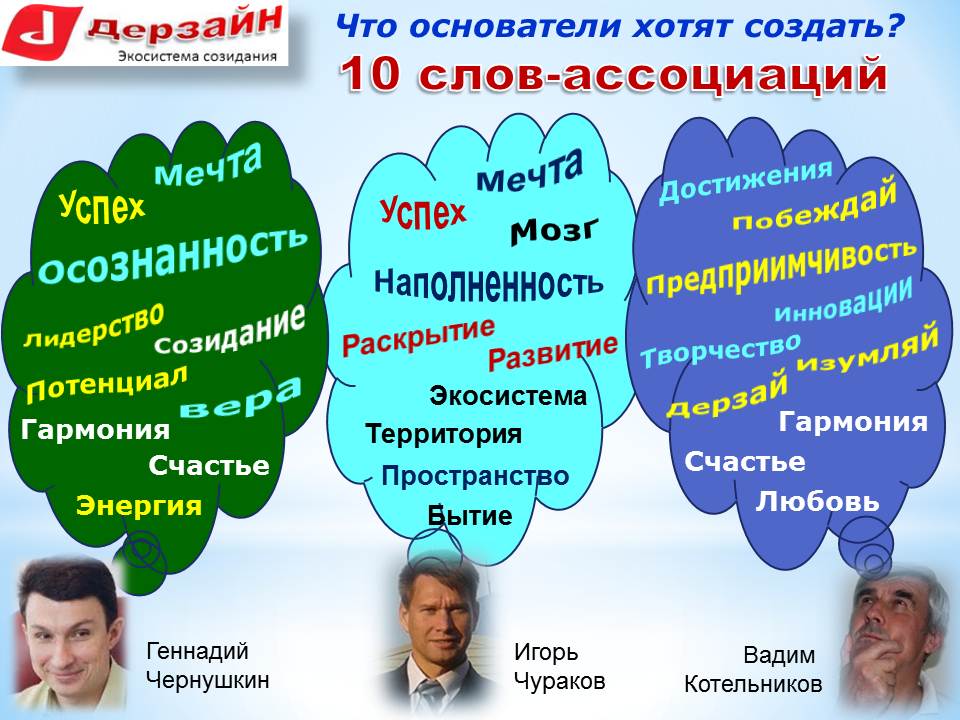 Дерзайн
Экосистема созидания

Что основатели хотят создать?
10 слов-ассоциаций

Мечта
Успех
Осознанность
Лидерство
Созидание
Потенциал
Вера
Гармония
Счастье
Энергия

Мечта
Успех
Мозг
Наполненность
Раскрытие
Развитие
Экосистема
Территория
Пространство
Бытие

Достижения
Побеждай
Предприимчивость
Инновации
Творчество
Изумляй
Дерзай
Гармония
Счастье
Любовь

Геннадий Чернушкин

Игорь Чураков

Вадим Котельников